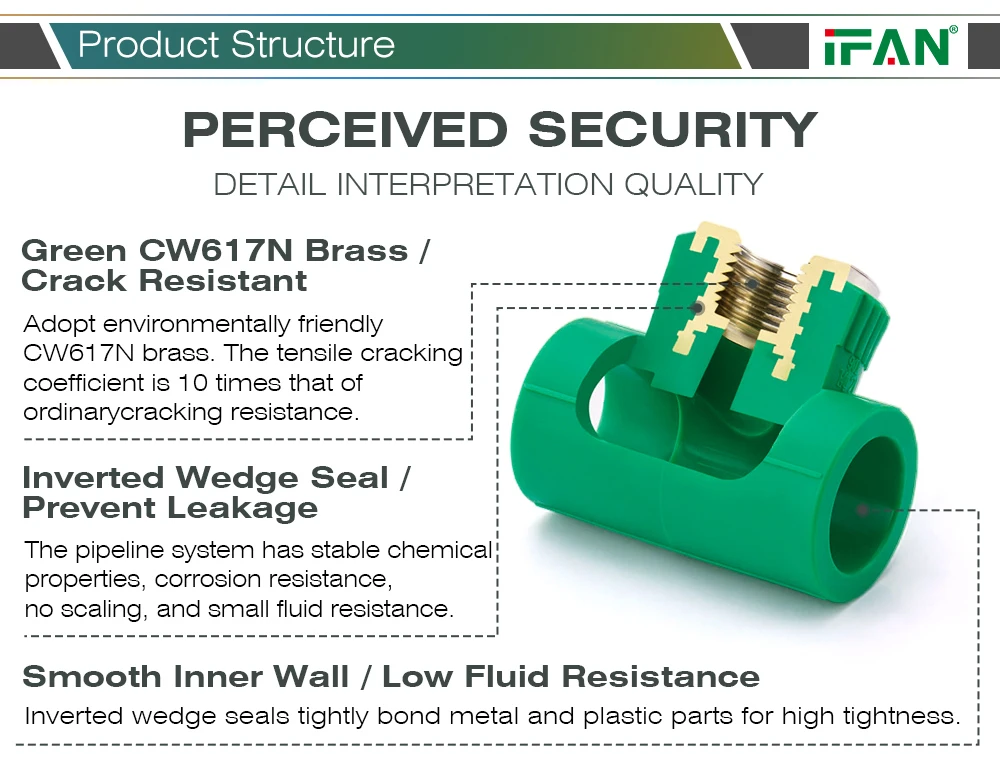 Product Structure

IFAN®

PERCEIVED SECURITY

DETAIL INTERPRETATION QUALITY

Green CW617N Brass / Crack Resistant

Adopt environmentally friendly CW617N brass. The tensile cracking coefficient is 10 times that of ordinarycracking resistance.

Inverted Wedge Seal / Prevent Leakage

The pipeline system has stable chemical properties, corrosion resistance, no scaling, and small fluid resistance.

Smooth Inner Wall / Low Fluid Resistance

Inverted wedge seals tightly bond metal and plastic parts for high tightness.